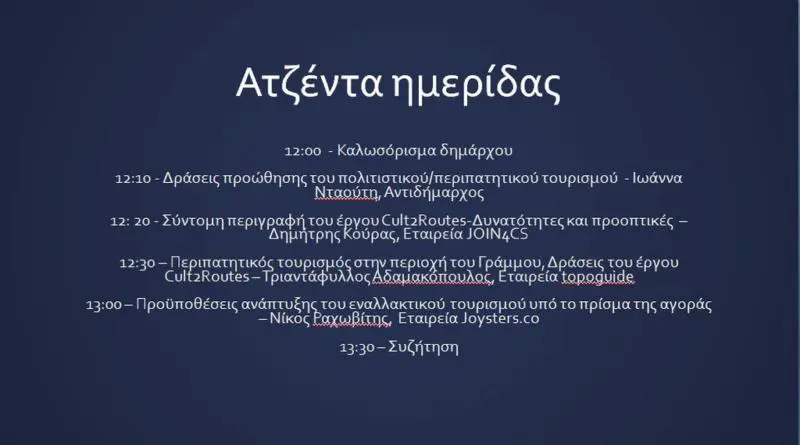 Ατζέντα ημερίδας

12:00 - Καλωσόρισμα δημάρχου

12:10 - Δράσεις προώθησης του πολιτιστικού/περιπατητικού τουρισμού - Ιωάννα Νταούτη, Αντιδήμαρχος

12: 20 - Σύντομη περιγραφή του έργου Cult2Routes-Δυνατότητες και προοπτικές – Δημήτρης Κούρας, Εταιρεία JOIN4CS

12:30 – Περιπατητικός τουρισμός στην περιοχή του Γράμμου, Δράσεις του έργου Cult2Routes – Τριαντάφυλλος Αδαμακόπουλος, Εταιρεία topoguide

13:00 – Προϋποθέσεις ανάπτυξης του εναλλακτικού τουρισμού υπό το πρίσμα της αγοράς – Νίκος Ραχωβίτης, Εταιρεία Joysters.co

13:30 – Συζήτηση